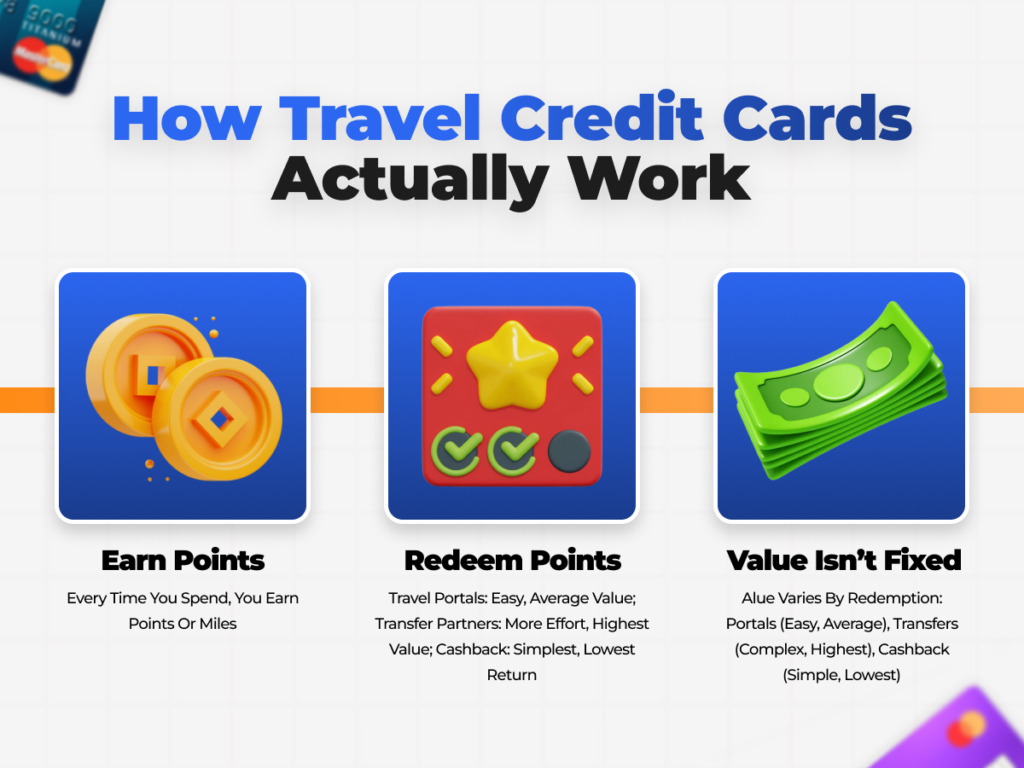 9000
TITANIUM
MasterCard

How Travel Credit Cards Actually Work

Earn Points

Every Time You Spend, You Earn Points Or Miles

Redeem Points

Travel Portals: Easy, Average Value; Transfer Partners: More Effort, Highest Value; Cashback: Simplest, Lowest Return

Value Isn't Fixed

Alue Varies By Redemption: Portals (Easy, Average), Transfers (Complex, Highest), Cashback (Simple, Lowest)